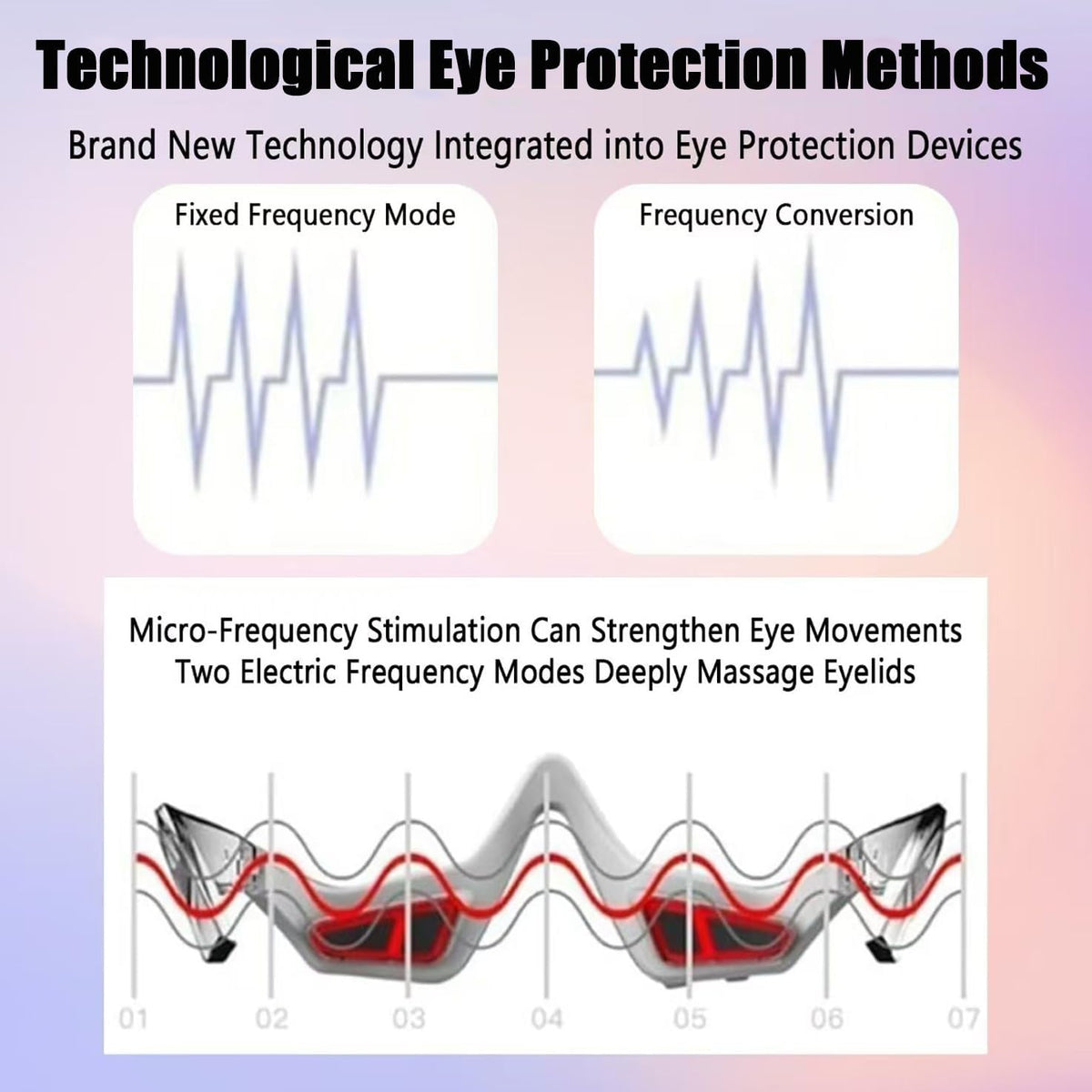 Technological Eye Protection Methods

Brand New Technology Integrated into Eye Protection Devices

Fixed Frequency Mode

Frequency Conversion

Micro-Frequency Stimulation Can Strengthen Eye Movements
Two Electric Frequency Modes Deeply Massage Eyelids

01 02 03 04 05 06 07